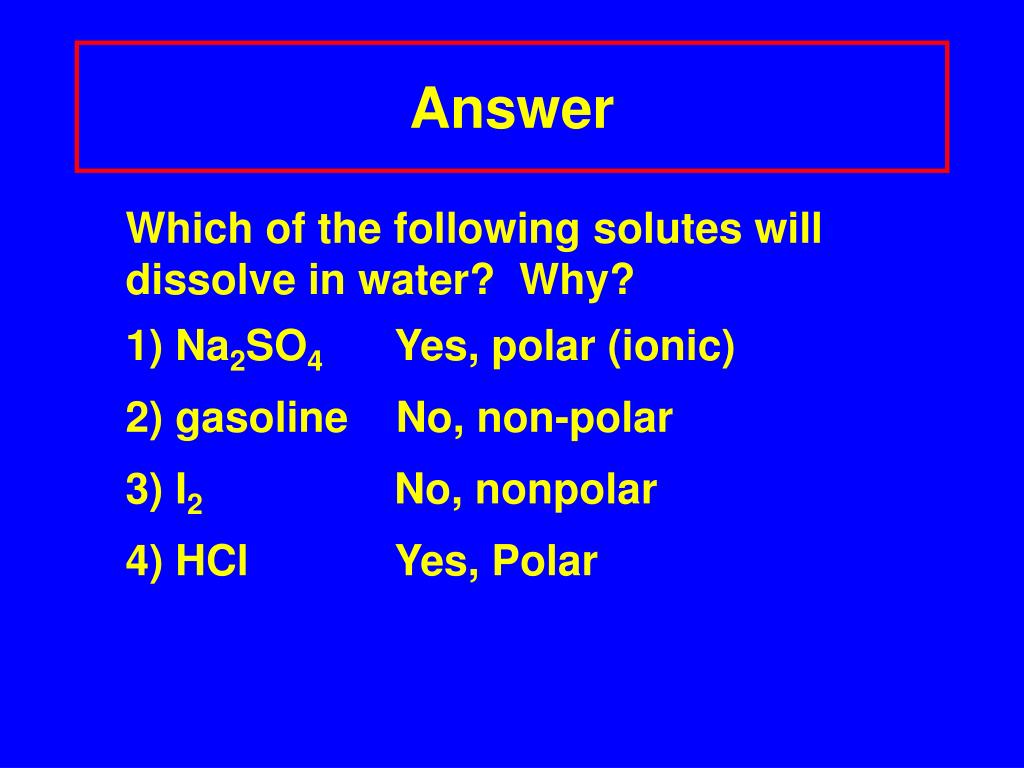 Answer

Which of the following solutes will dissolve in water?  Why?

1) $Na_2SO_4$ Yes, polar (ionic)

2) gasoline No, non-polar

3) $I_2$ No, nonpolar

4) HCl Yes, Polar